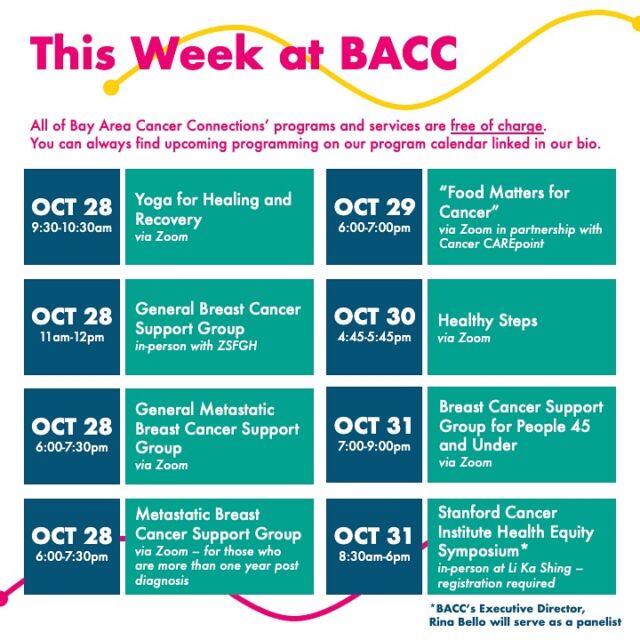 This Week at BACC

All of Bay Area Cancer Connections' programs and services are free of charge. You can always find upcoming programming on our program calendar linked in our bio.

OCT 28
9:30-10:30am

Yoga for Healing and Recovery
via Zoom

OCT 28
11am-12pm

General Breast Cancer Support Group
in-person with ZSFGH

OCT 28
6:00-7:30pm

General Metastatic Breast Cancer Support Group
via Zoom

OCT 28
6:00-7:30pm

Metastatic Breast Cancer Support Group
via Zoom – for those who are more than one year post diagnosis

OCT 29
6:00-7:00pm

"Food Matters for Cancer"
via Zoom in partnership with Cancer CAREpoint

OCT 30
4:45-5:45pm

Healthy Steps
via Zoom

OCT 31
7:00-9:00pm

Breast Cancer Support Group for People 45 and Under
via Zoom

OCT 31
8:30am-6pm

Stanford Cancer Institute Health Equity Symposium*
in-person at Li Ka Shing – registration required

*BACC's Executive Director, Rina Bello will serve as a panelist